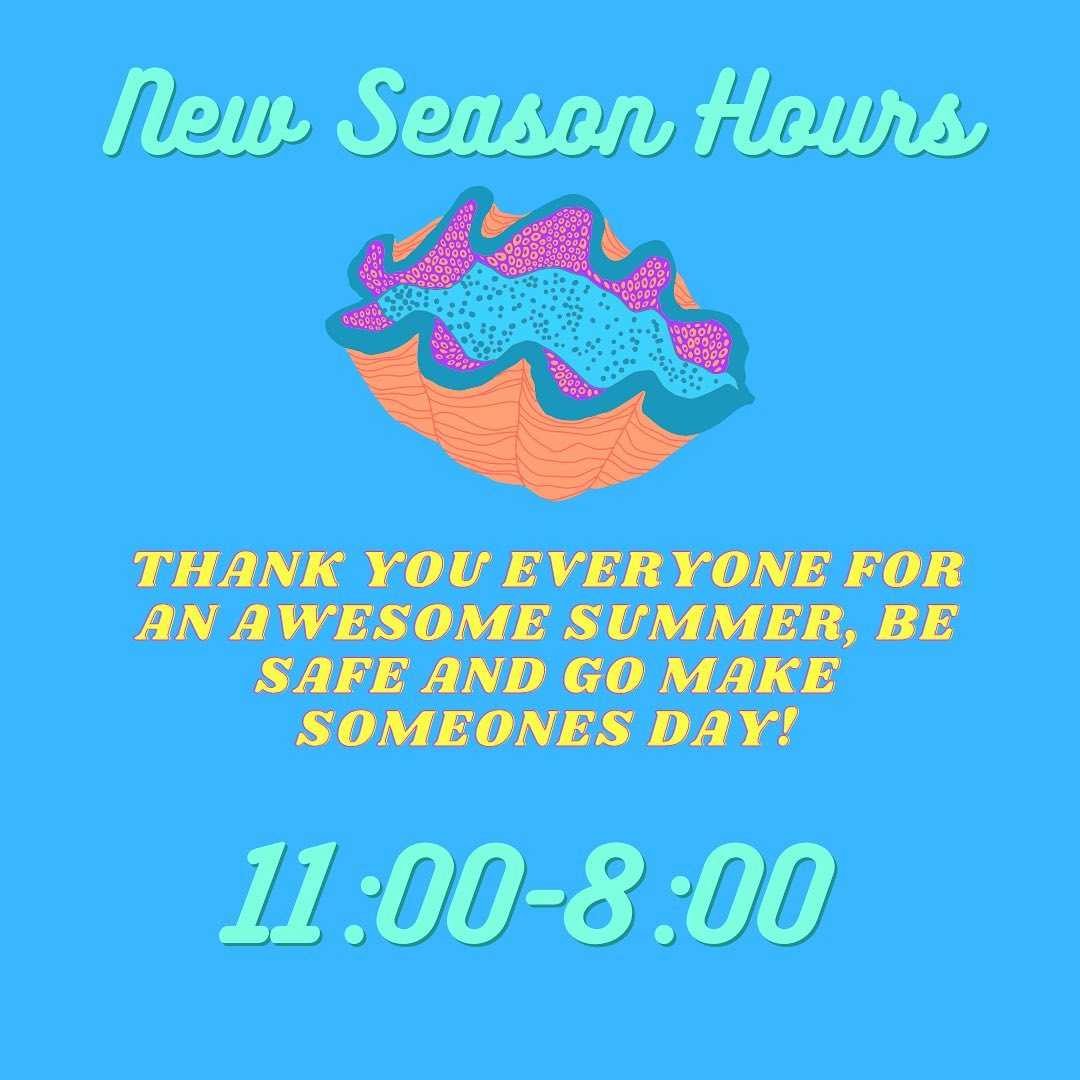 New Season Hours

THANK YOU EVERYONE FOR AN AWESOME SUMMER, BE SAFE AND GO MAKE SOMEONES DAY!

11:00-8:00